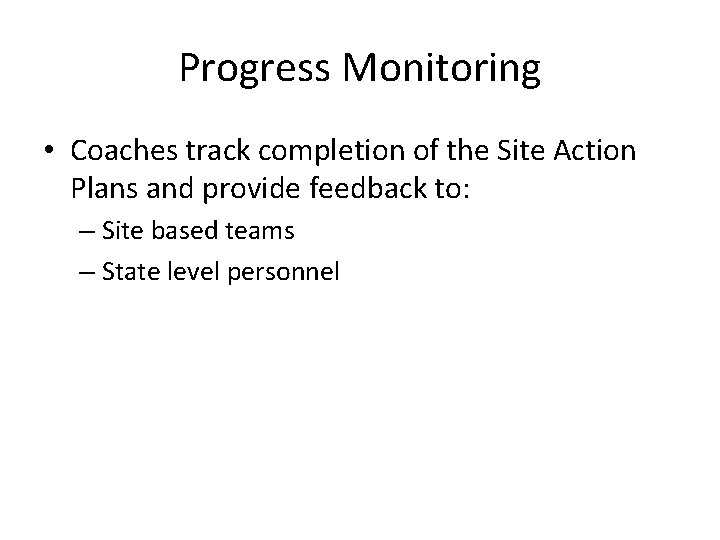 Progress Monitoring

• Coaches track completion of the Site Action Plans and provide feedback to:

– Site based teams

– State level personnel